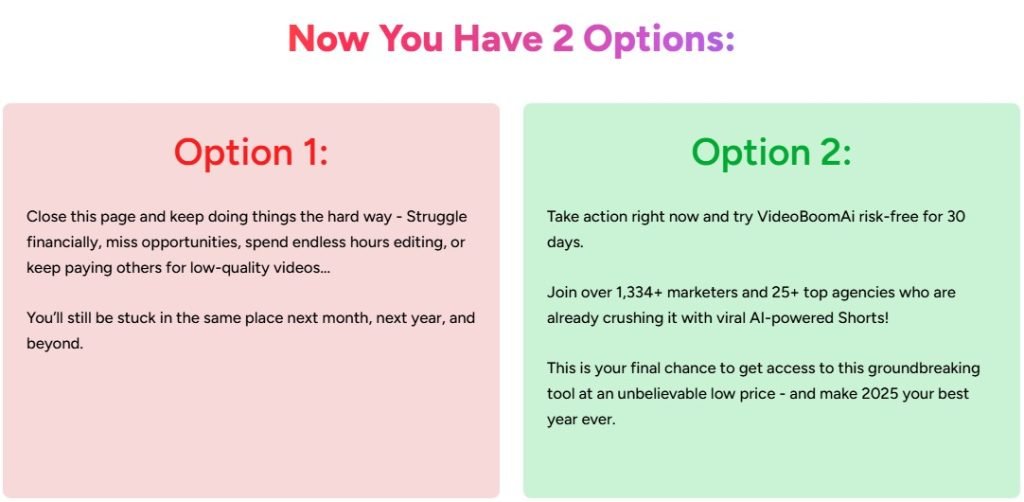 Now You Have 2 Options:

Option 1:

Close this page and keep doing things the hard way - Struggle financially, miss opportunities, spend endless hours editing, or keep paying others for low-quality videos...

You'll still be stuck in the same place next month, next year, and beyond.

Option 2:

Take action right now and try VideoBoomAi risk-free for 30 days.

Join over 1,334+ marketers and 25+ top agencies who are already crushing it with viral AI-powered Shorts!

This is your final chance to get access to this groundbreaking tool at an unbelievable low price - and make 2025 your best year ever.